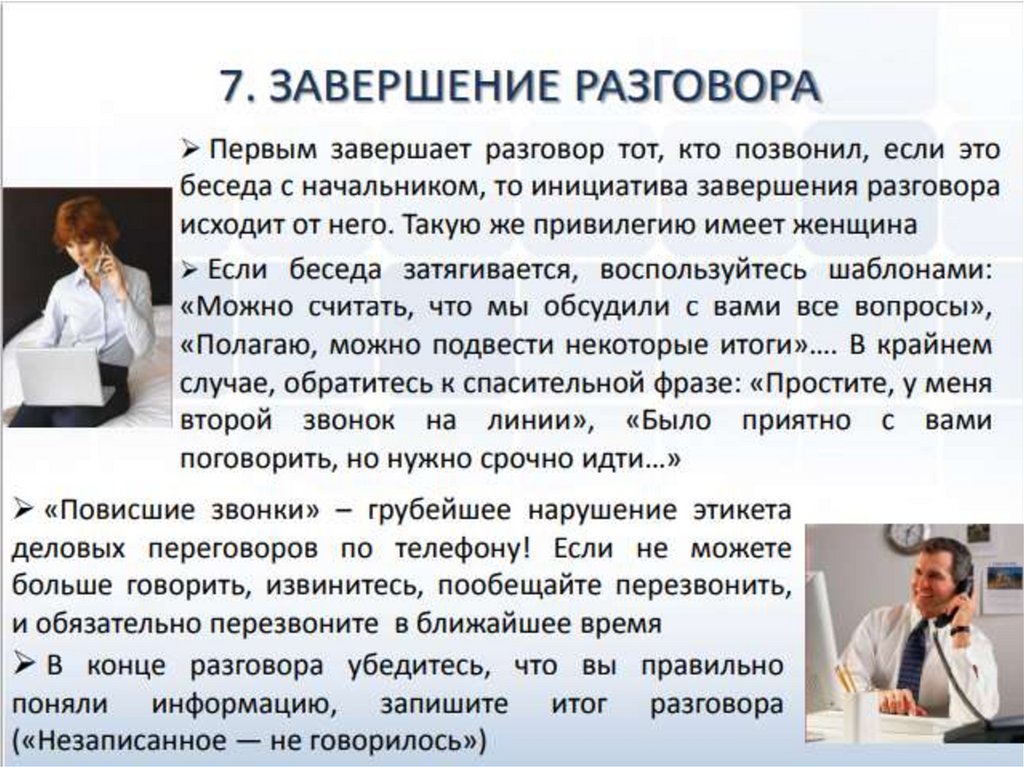 7. ЗАВЕРШЕНИЕ РАЗГОВОРА

➢ Первым завершает разговор тот, кто позвонил, если это беседа с начальником, то инициатива завершения разговора исходит от него. Такую же привилегию имеет женщина

➢ Если беседа затягивается, воспользуйтесь шаблонами: «Можно считать, что мы обсудили с вами все вопросы», «Полагаю, можно подвести некоторые итоги»…. В крайнем случае, обратитесь к спасительной фразе: «Простите, у меня второй звонок на линии», «Было приятно с вами поговорить, но нужно срочно идти…»

➢ «Повисшие звонки» – грубейшее нарушение этикета деловых переговоров по телефону! Если не можете больше говорить, извинитесь, пообещайте перезвонить, и обязательно перезвоните в ближайшее время

➢ В конце разговора убедитесь, что вы правильно поняли информацию, запишите итог разговора («Незаписанное — не говорилось»)